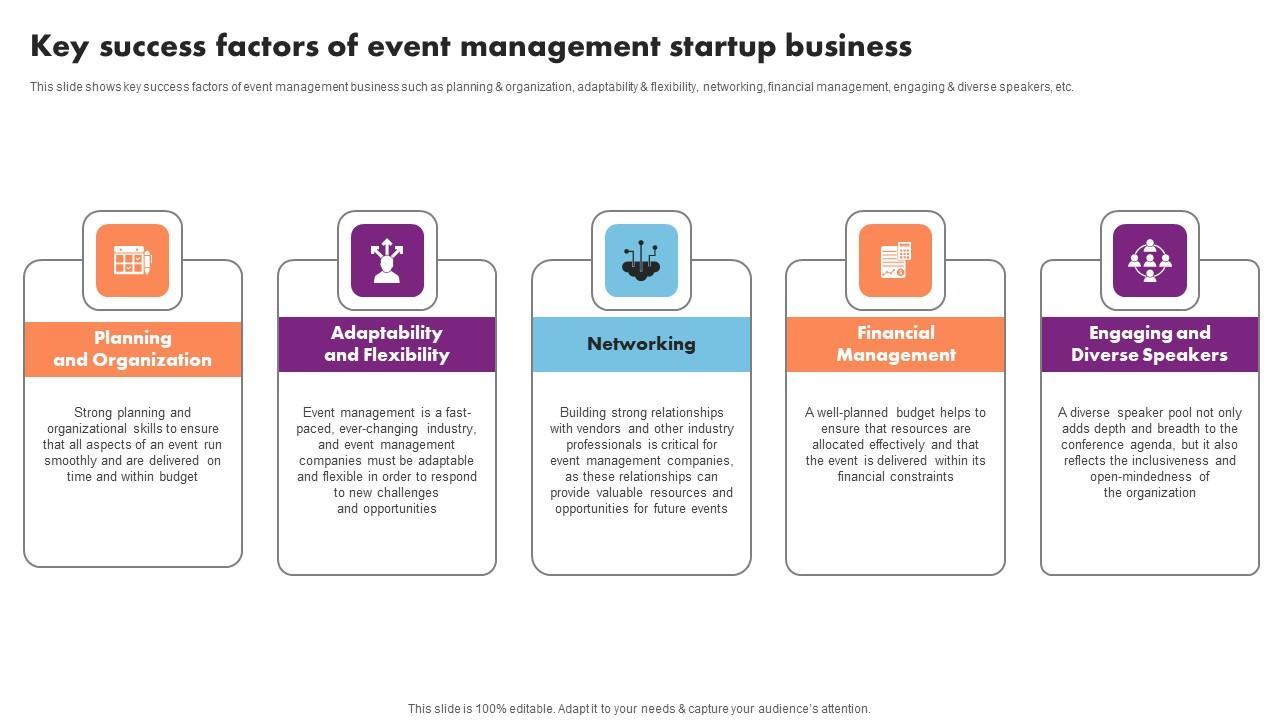 Key success factors of event management startup business

This slide shows key success factors of event management business such as planning & organization, adaptability & flexibility, networking, financial management, engaging & diverse speakers, etc.

Planning and Organization

Strong planning and organizational skills to ensure that all aspects of an event run smoothly and are delivered on time and within budget

Adaptability and Flexibility

Event management is a fast-paced, ever-changing industry, and event management companies must be adaptable and flexible in order to respond to new challenges and opportunities

Networking

Building strong relationships with vendors and other industry professionals is critical for event management companies, as these relationships can provide valuable resources and opportunities for future events

Financial Management

A well-planned budget helps to ensure that resources are allocated effectively and that the event is delivered within its financial constraints

Engaging and Diverse Speakers

A diverse speaker pool not only adds depth and breadth to the conference agenda, but it also reflects the inclusiveness and open-mindedness of the organization

This slide is 100% editable. Adapt it to your needs & capture your audience's attention.